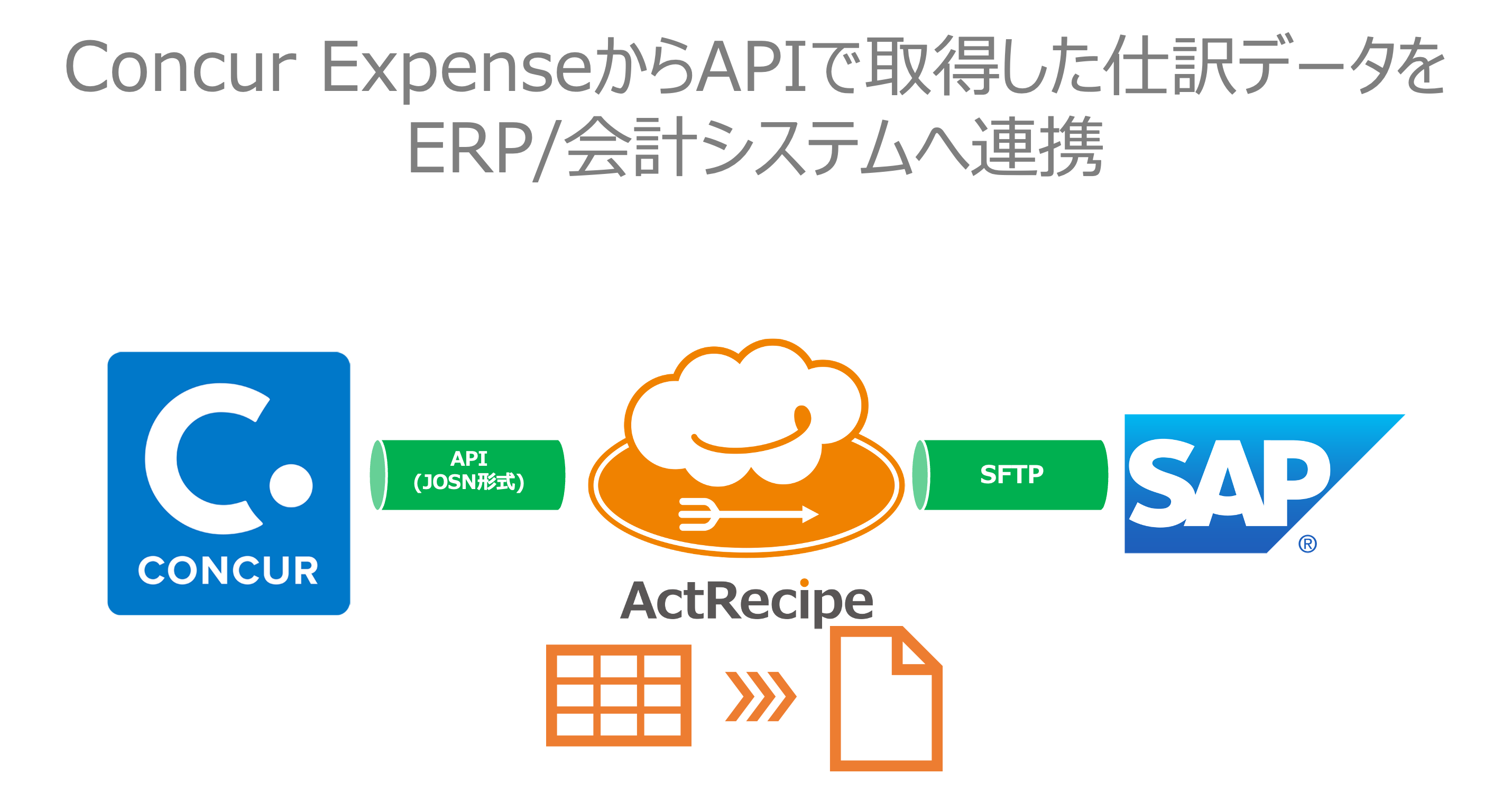 Concur ExpenseからAPIで取得した仕訳データを
ERP/会計システムへ連携

C.
CONCUR

API
(JOSN形式)

ActRecipe

SFTP

SAP
®